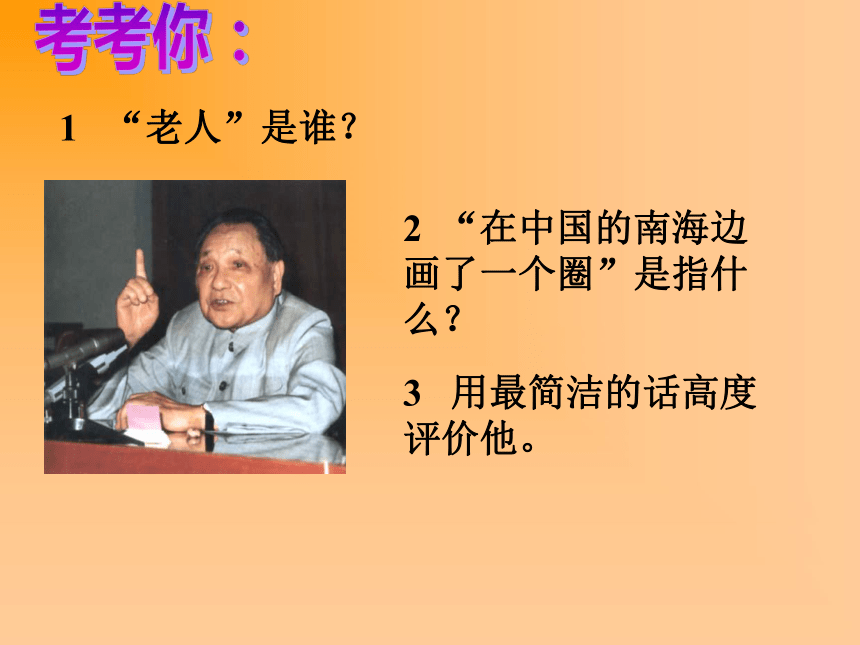 考考你：

1 “老人”是谁？

2 “在中国的南海边画了一个圈”是指什么？

3 用最简洁的话高度评价他。